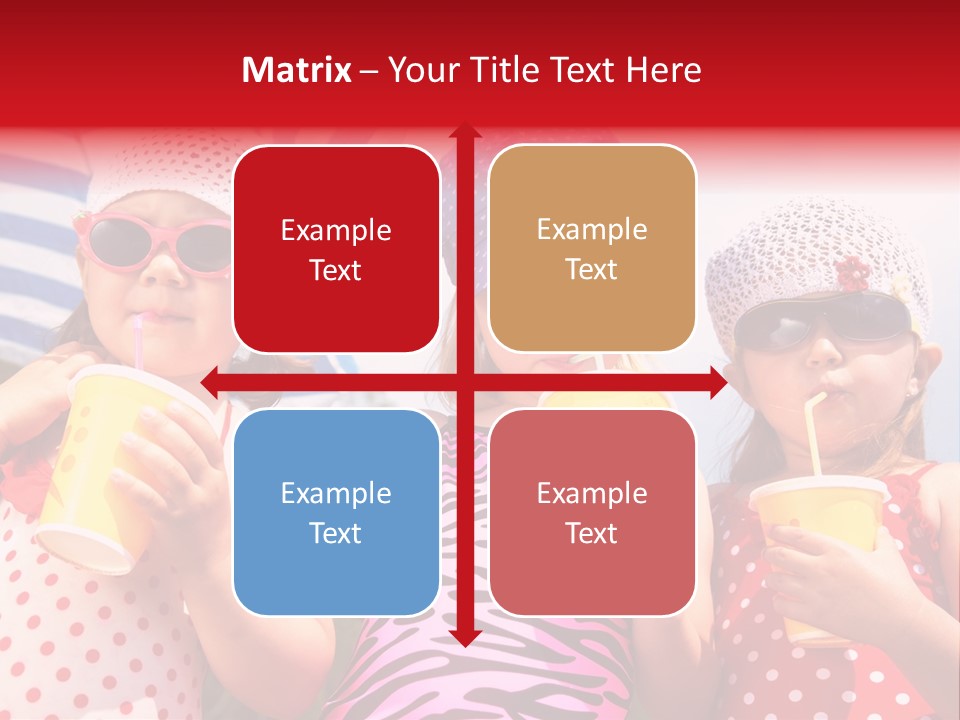 Matrix – Your Title Text Here

Example Text

Example Text

Example Text

Example Text